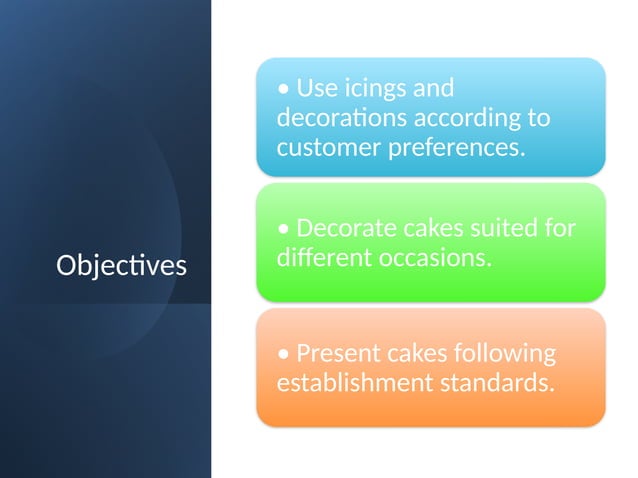 Objectives

• Use icings and decorations according to customer preferences.

• Decorate cakes suited for different occasions.

• Present cakes following establishment standards.